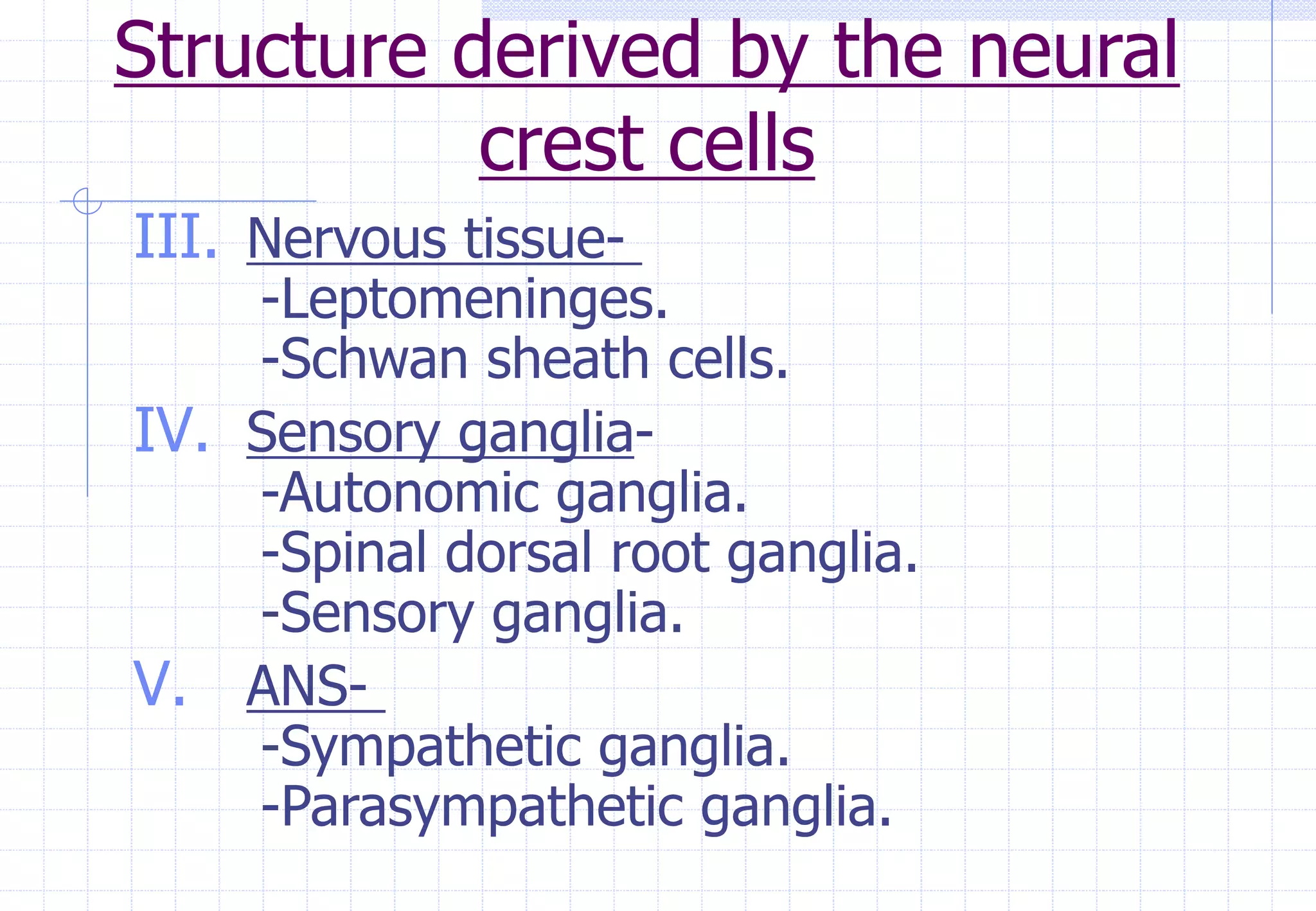 Structure derived by the neural crest cells

III. Nervous tissue-
-Leptomeninges.
-Schwan sheath cells.

IV. Sensory ganglia-
-Autonomic ganglia.
-Spinal dorsal root ganglia.
-Sensory ganglia.

V. ANS-
-Sympathetic ganglia.
-Parasympathetic ganglia.